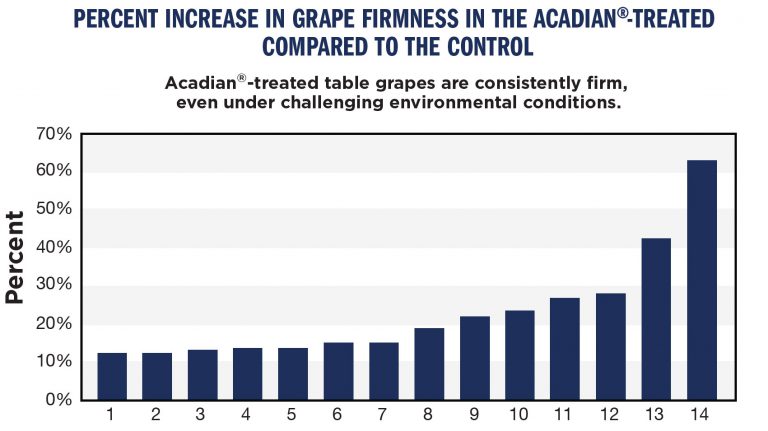 PERCENT INCREASE IN GRAPE FIRMNESS IN THE ACADIAN®-TREATED COMPARED TO THE CONTROL

Acadian®-treated table grapes are consistently firm, even under challenging environmental conditions.

70%
60%
50%
40%
30%
20%
10%
0%

Percent

1 2 3 4 5 6 7 8 9 10 11 12 13 14